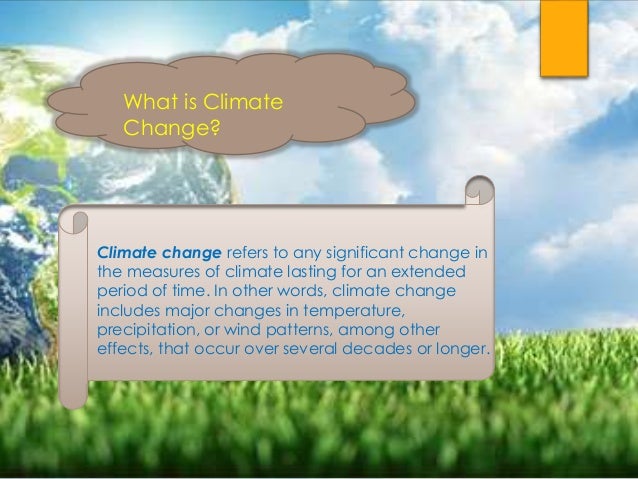 What is Climate Change?

Climate change refers to any significant change in the measures of climate lasting for an extended period of time. In other words, climate change includes major changes in temperature, precipitation, or wind patterns, among other effects, that occur over several decades or longer.